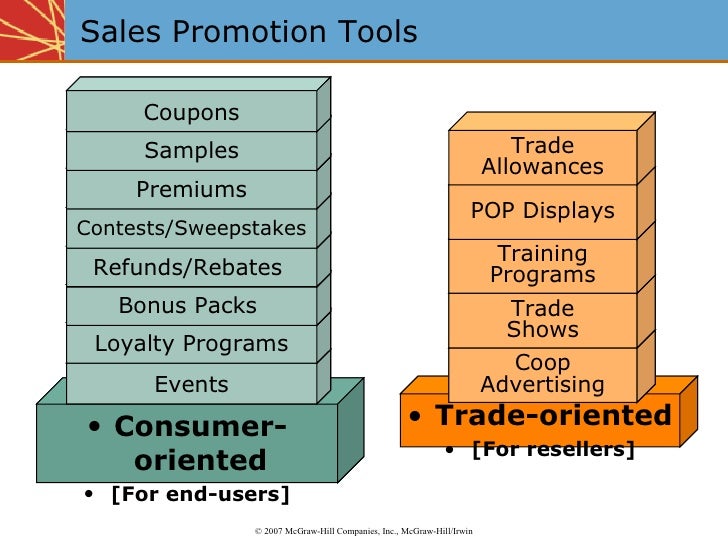 Sales Promotion Tools

Coupons
Samples
Premiums
Contests/Sweepstakes
Refunds/Rebates
Bonus Packs
Loyalty Programs
Events

• Consumer-oriented
• [For end-users]

Trade Allowances
POP Displays
Training Programs
Trade Shows
Coop Advertising

• Trade-oriented
• [For resellers]

© 2007 McGraw-Hill Companies, Inc., McGraw-Hill/Irwin